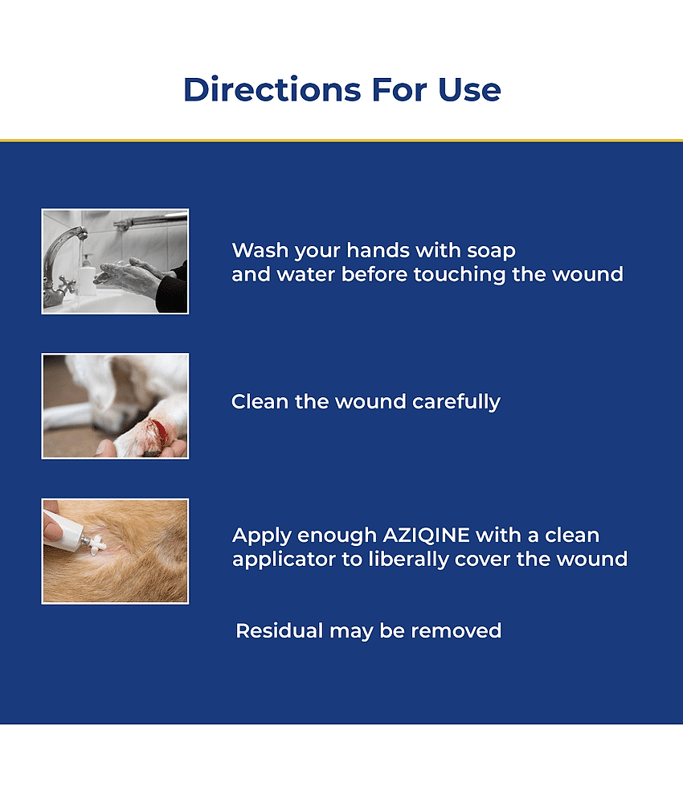 Directions For Use

Wash your hands with soap and water before touching the wound

Clean the wound carefully

Apply enough AZIQINE with a clean applicator to liberally cover the wound

Residual may be removed